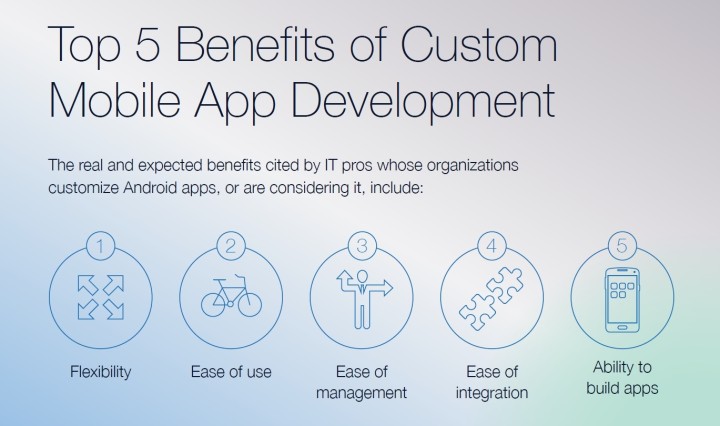 Top 5 Benefits of Custom Mobile App Development

The real and expected benefits cited by IT pros whose organizations customize Android apps, or are considering it, include:

1
Flexibility

2
Ease of use

3
Ease of management

4
Ease of integration

5
Ability to build apps